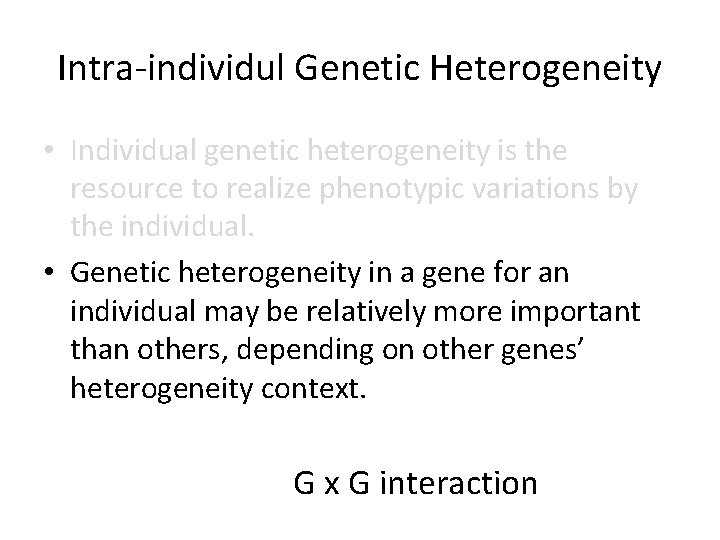 Intra-individul Genetic Heterogeneity

• Individual genetic heterogeneity is the resource to realize phenotypic variations by the individual.

• Genetic heterogeneity in a gene for an individual may be relatively more important than others, depending on other genes' heterogeneity context.

G x G interaction